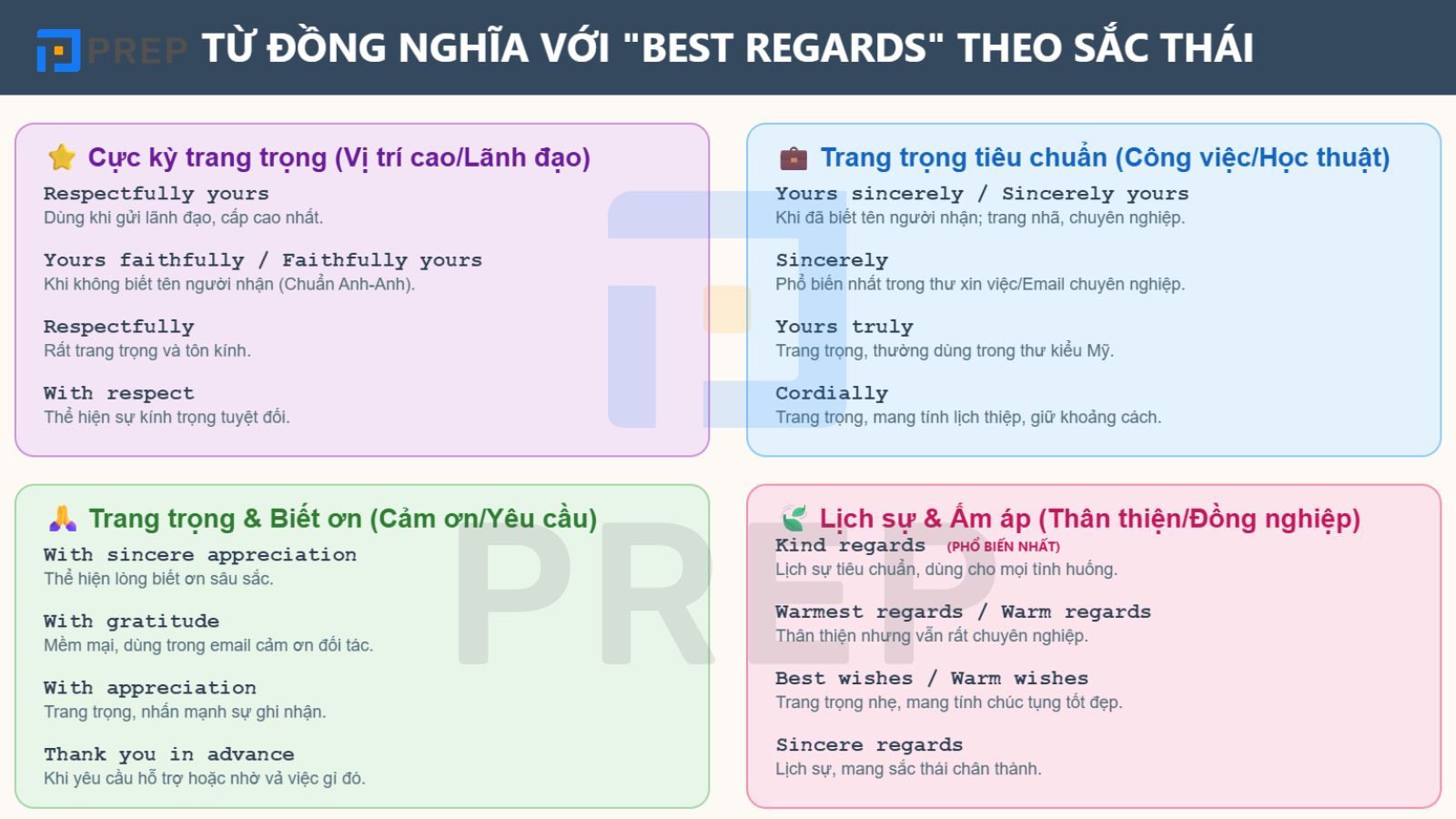 PREP TỪ ĐỒNG NGHĨA VỚI "BEST REGARDS" THEO SẮC THÁI

Cực kỳ trang trọng (Vị trí cao/Lãnh đạo)

Respectfully yours
Dùng khi gửi lãnh đạo, cấp cao nhất.

Yours faithfully / Faithfully yours
Khi không biết tên người nhận (Chuẩn Anh-Anh).

Respectfully
Rất trang trọng và tôn kính.

With respect
Thể hiện sự kính trọng tuyệt đối.

Trang trọng tiêu chuẩn (Công việc/Học thuật)

Yours sincerely / Sincerely yours
Khi đã biết tên người nhận; trang nhã, chuyên nghiệp.

Sincerely
Phổ biến nhất trong thư xin việc/Email chuyên nghiệp.

Yours truly
Trang trọng, thường dùng trong thư kiểu Mỹ.

Cordially
Trang trọng, mang tính lịch thiệp, giữ khoảng cách.

Trang trọng & Biết ơn (Cảm ơn/Yêu cầu)

With sincere appreciation
Thể hiện lòng biết ơn sâu sắc.

With gratitude
Mềm mại, dùng trong email cảm ơn đối tác.

With appreciation
Trang trọng, nhấn mạnh sự ghi nhận.

Thank you in advance
Khi yêu cầu hỗ trợ hoặc nhờ vả việc gì đó.

Lịch sự & Ấm áp (Thân thiện/Đồng nghiệp)

Kind regards (PHỔ BIẾN NHẤT)
Lịch sự tiêu chuẩn, dùng cho mọi tình huống.

Warmest regards / Warm regards
Thân thiện nhưng vẫn rất chuyên nghiệp.

Best wishes / Warm wishes
Trang trọng nhẹ, mang tính chúc tụng tốt đẹp.

Sincere regards
Lịch sự, mang sắc thái chân thành.

PREP